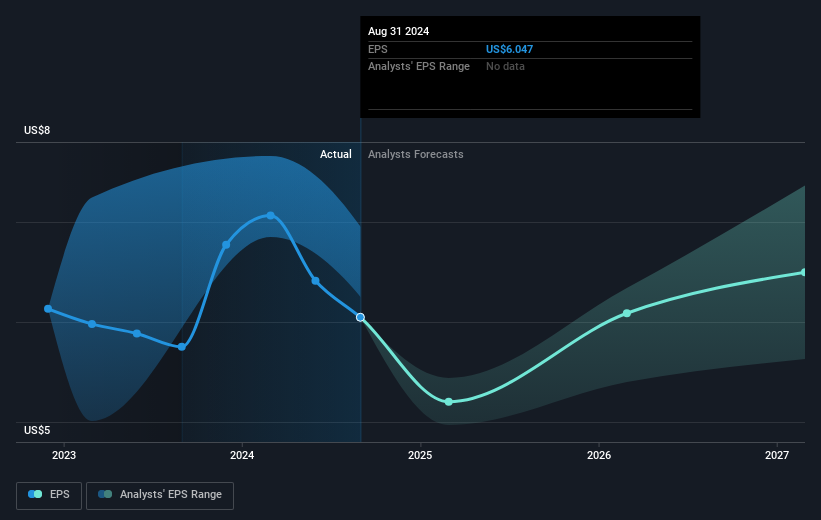 Aug 31 2024
EPS US$6.047
Analysts' EPS Range No data

US$8

Actual Analysts Forecasts

US$5

2023 2024 2025 2026 2027

EPS Analysts' EPS Range